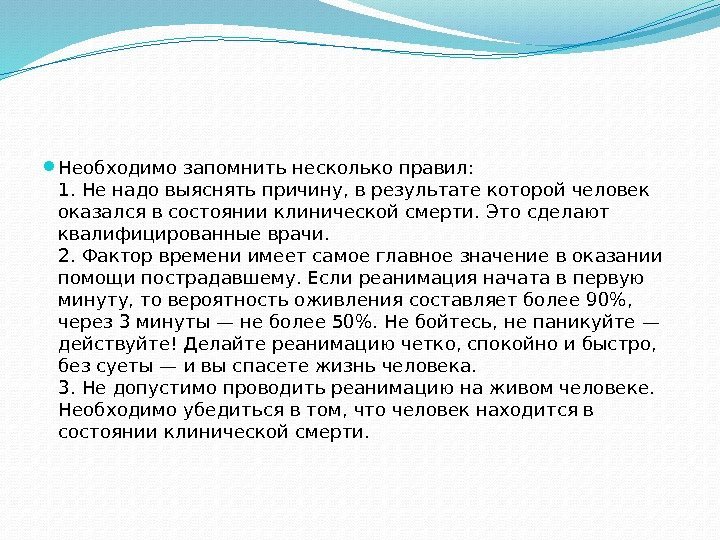 Необходимо запомнить несколько правил:
1. Не надо выяснять причину, в результате которой человек оказался в состоянии клинической смерти. Это сделают квалифицированные врачи.
2. Фактор времени имеет самое главное значение в оказании помощи пострадавшему. Если реанимация начата в первую минуту, то вероятность оживления составляет более 90%, через 3 минуты — не более 50%. Не бойтесь, не паникуйте — действуйте! Делайте реанимацию четко, спокойно и быстро, без суеты — и вы спасете жизнь человека.
3. Не допустимо проводить реанимацию на живом человеке. Необходимо убедиться в том, что человек находится в состоянии клинической смерти.